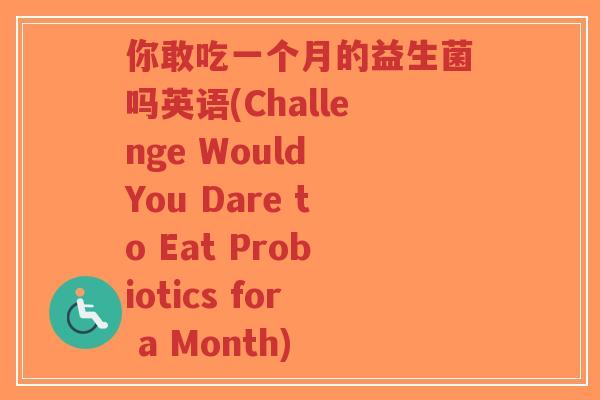 你敢吃一个月的益生菌吗英语(Challenge Would You Dare to Eat Probiotics for a Month)